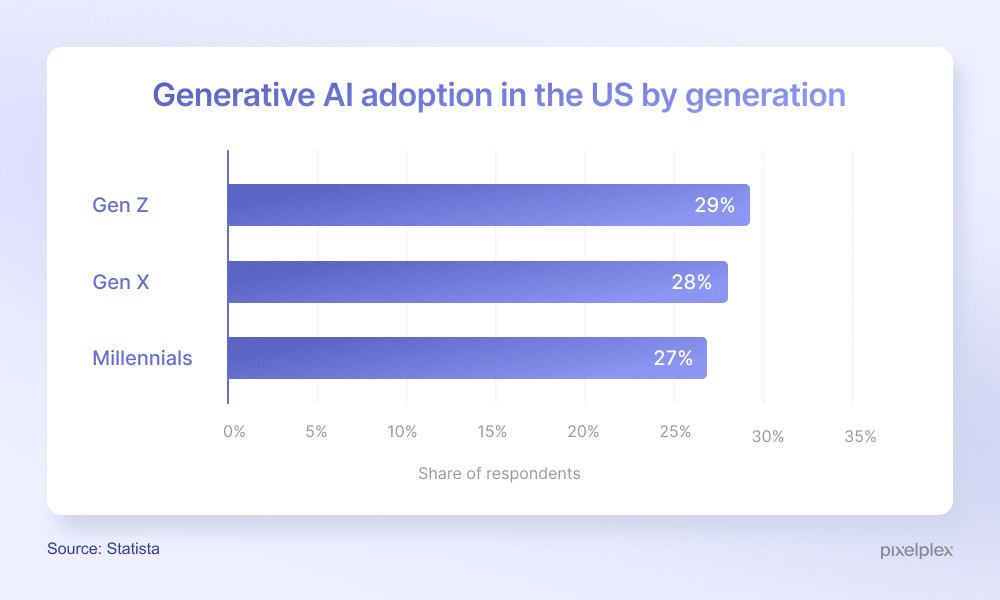 Generative AI adoption in the US by generation

Gen Z 29%
Gen X 28%
Millennials 27%

0% 5% 10% 15% 20% 25% 30% 35%

Share of respondents

Source: Statista

pixelplex